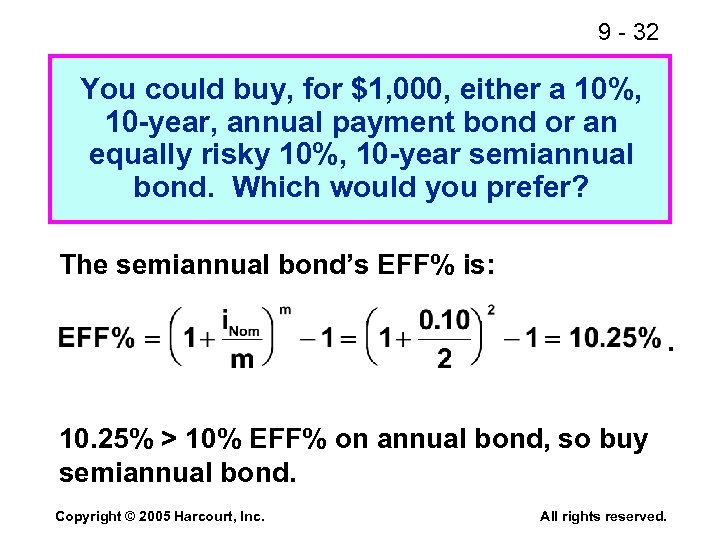 9 - 32

You could buy, for $1,000, either a 10%, 10-year, annual payment bond or an equally risky 10%, 10-year semiannual bond. Which would you prefer?

The semiannual bond's EFF% is:

$EFF\% = \left(1 + \frac{i_{Nom}}{m}\right)^m - 1 = \left(1 + \frac{0.10}{2}\right)^2 - 1 = 10.25\%$.

10.25% > 10% EFF% on annual bond, so buy semiannual bond.

Copyright © 2005 Harcourt, Inc.

All rights reserved.